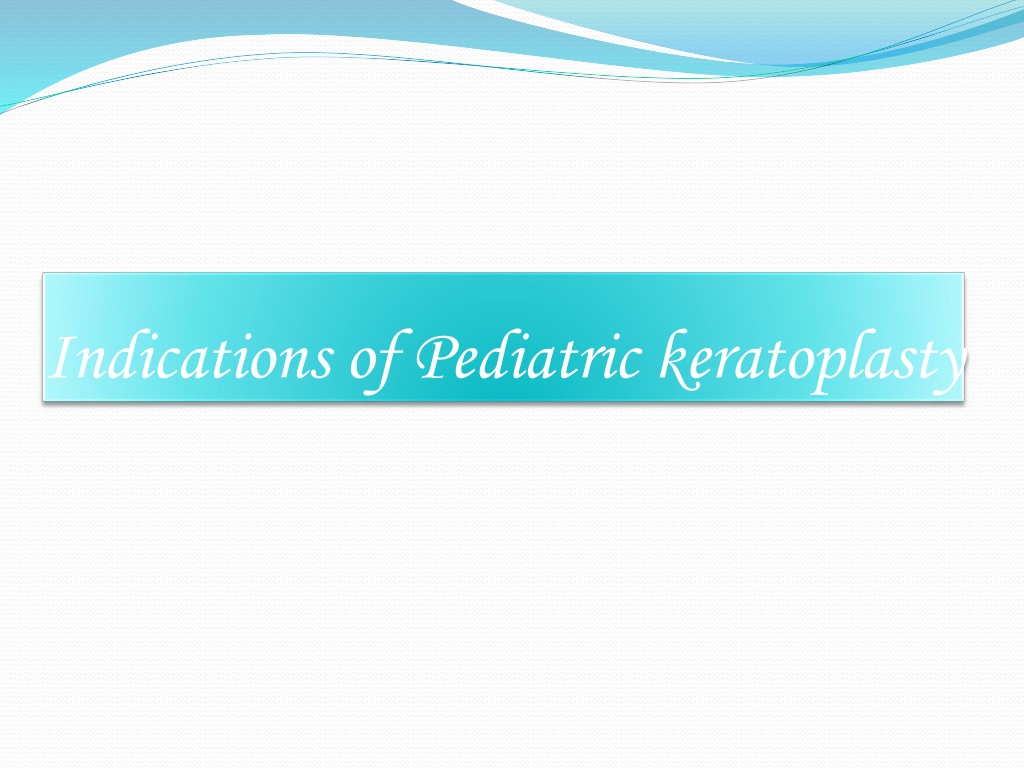 Indications of Pediatric keratoplasty